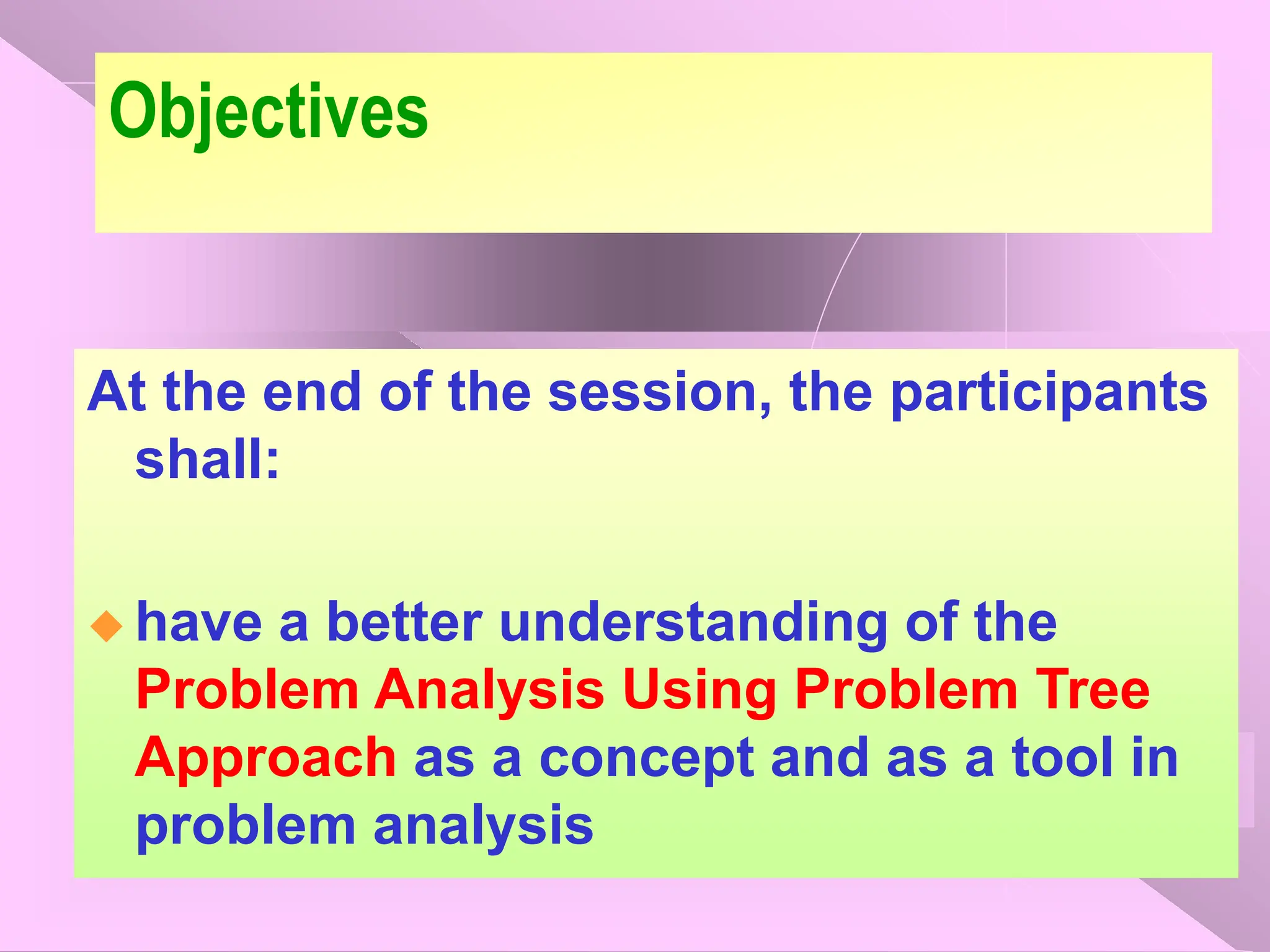 Objectives

At the end of the session, the participants shall:

◆ have a better understanding of the Problem Analysis Using Problem Tree Approach as a concept and as a tool in problem analysis